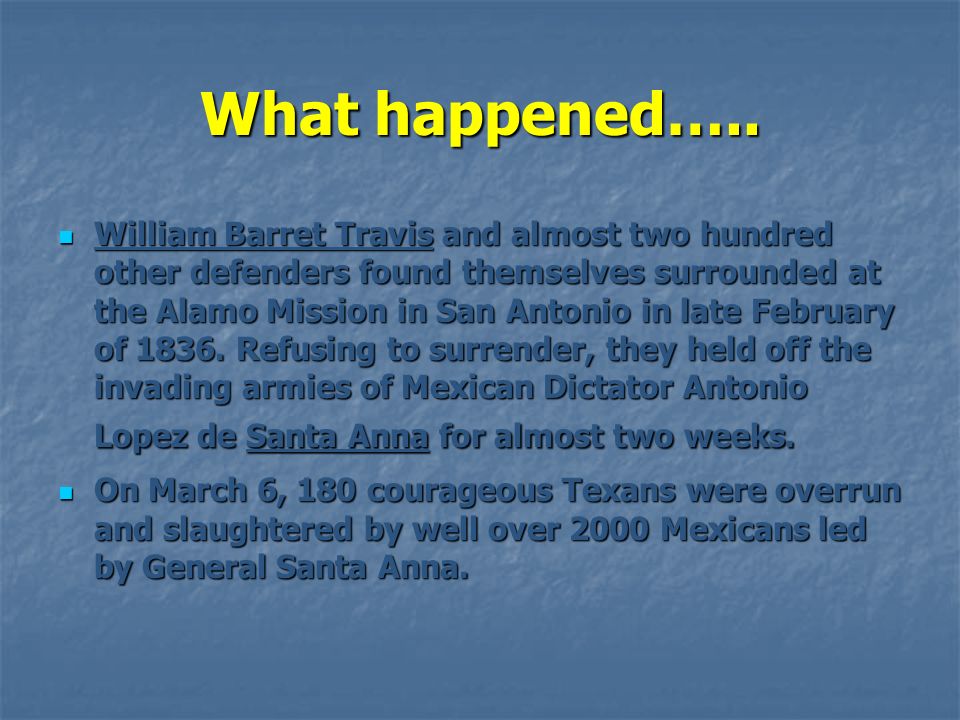 What happened…..

William Barret Travis and almost two hundred other defenders found themselves surrounded at the Alamo Mission in San Antonio in late February of 1836. Refusing to surrender, they held off the invading armies of Mexican Dictator Antonio Lopez de Santa Anna for almost two weeks.

On March 6, 180 courageous Texans were overrun and slaughtered by well over 2000 Mexicans led by General Santa Anna.